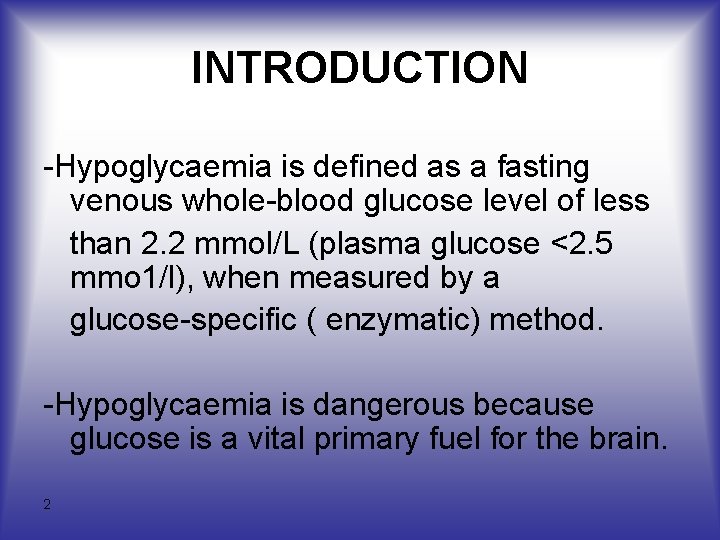 INTRODUCTION

-Hypoglycaemia is defined as a fasting venous whole-blood glucose level of less than 2.2 mmol/L (plasma glucose <2.5 mmo1/l), when measured by a glucose-specific ( enzymatic) method.

-Hypoglycaemia is dangerous because glucose is a vital primary fuel for the brain.

2